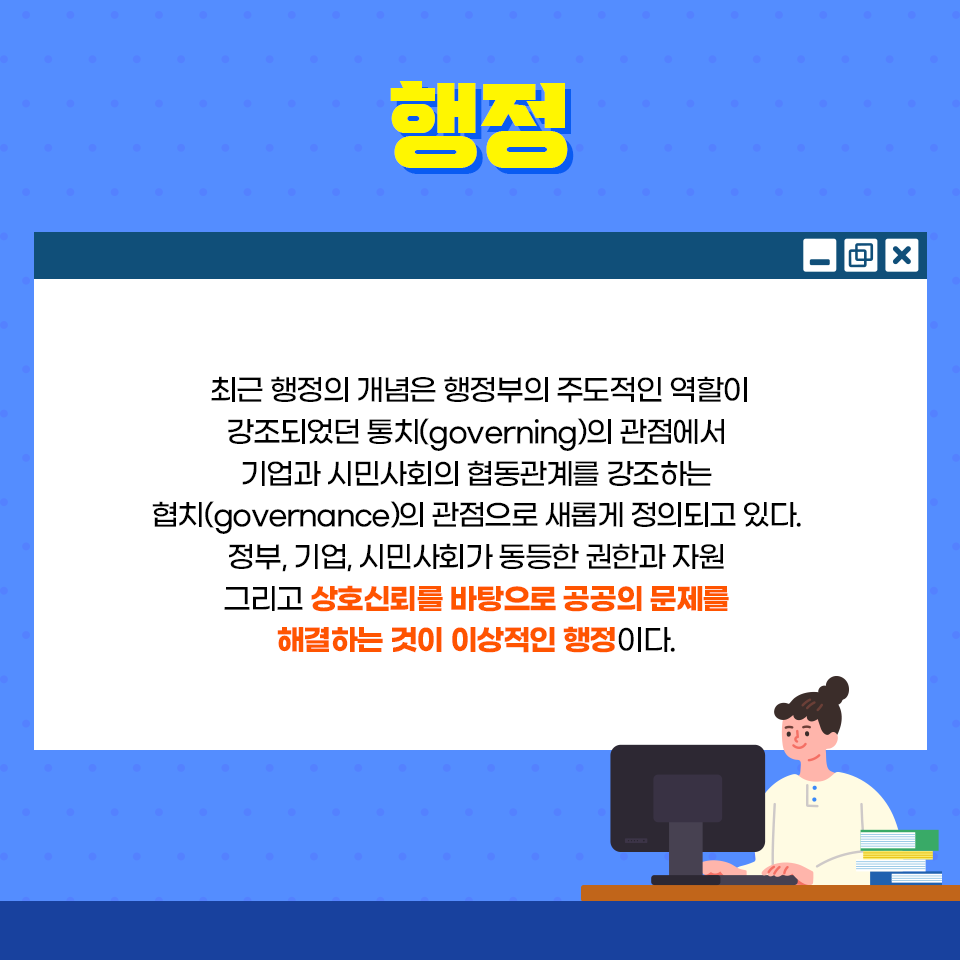 행정

최근 행정의 개념은 행정부의 주도적인 역할이 강조되었던 통치(governing)의 관점에서 기업과 시민사회의 협동관계를 강조하는 협치(governance)의 관점으로 새롭게 정의되고 있다. 정부, 기업, 시민사회가 동등한 권한과 자원 그리고 상호신뢰를 바탕으로 공공의 문제를 해결하는 것이 이상적인 행정이다.